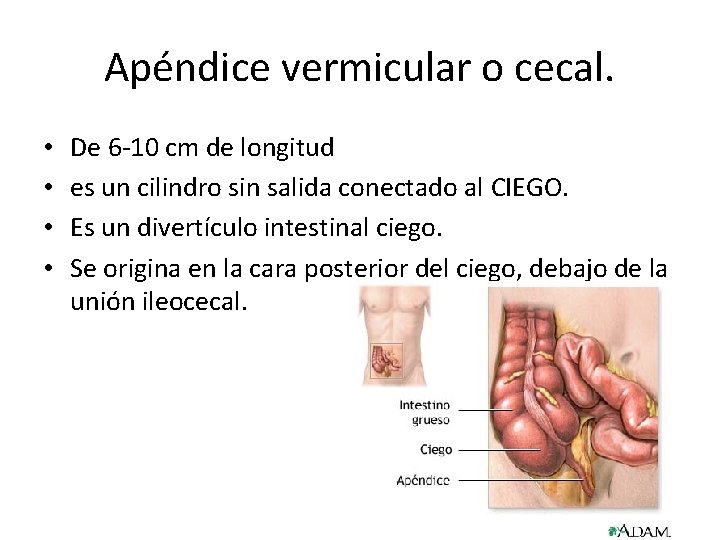 Apéndice vermicular o cecal.

• De 6-10 cm de longitud
• es un cilindro sin salida conectado al CIEGO.
• Es un divertículo intestinal ciego.
• Se origina en la cara posterior del ciego, debajo de la unión ileocecal.

Intestino grueso
Ciego
Apéndice

ADAM.